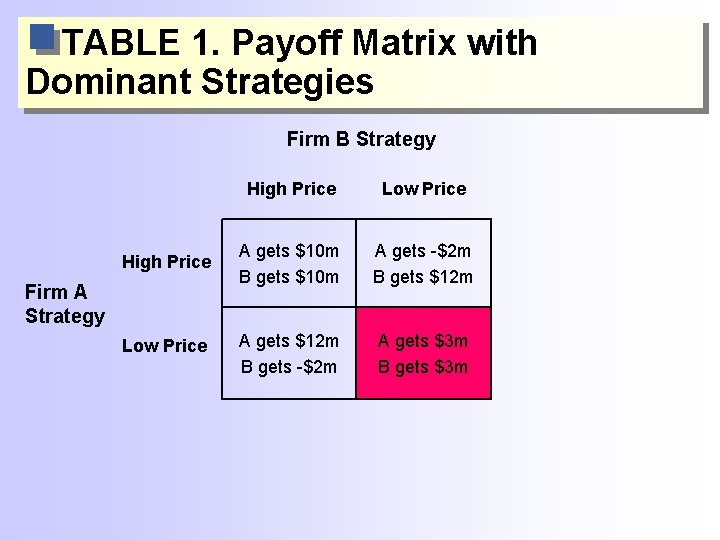 TABLE 1. Payoff Matrix with Dominant Strategies

Firm B Strategy

Firm A Strategy

| | High Price | Low Price |
|---|---|---|
| High Price | A gets \$10m B gets \$10m | A gets -\$2m B gets \$12m |
| Low Price | A gets \$12m B gets -\$2m | A gets \$3m B gets \$3m |